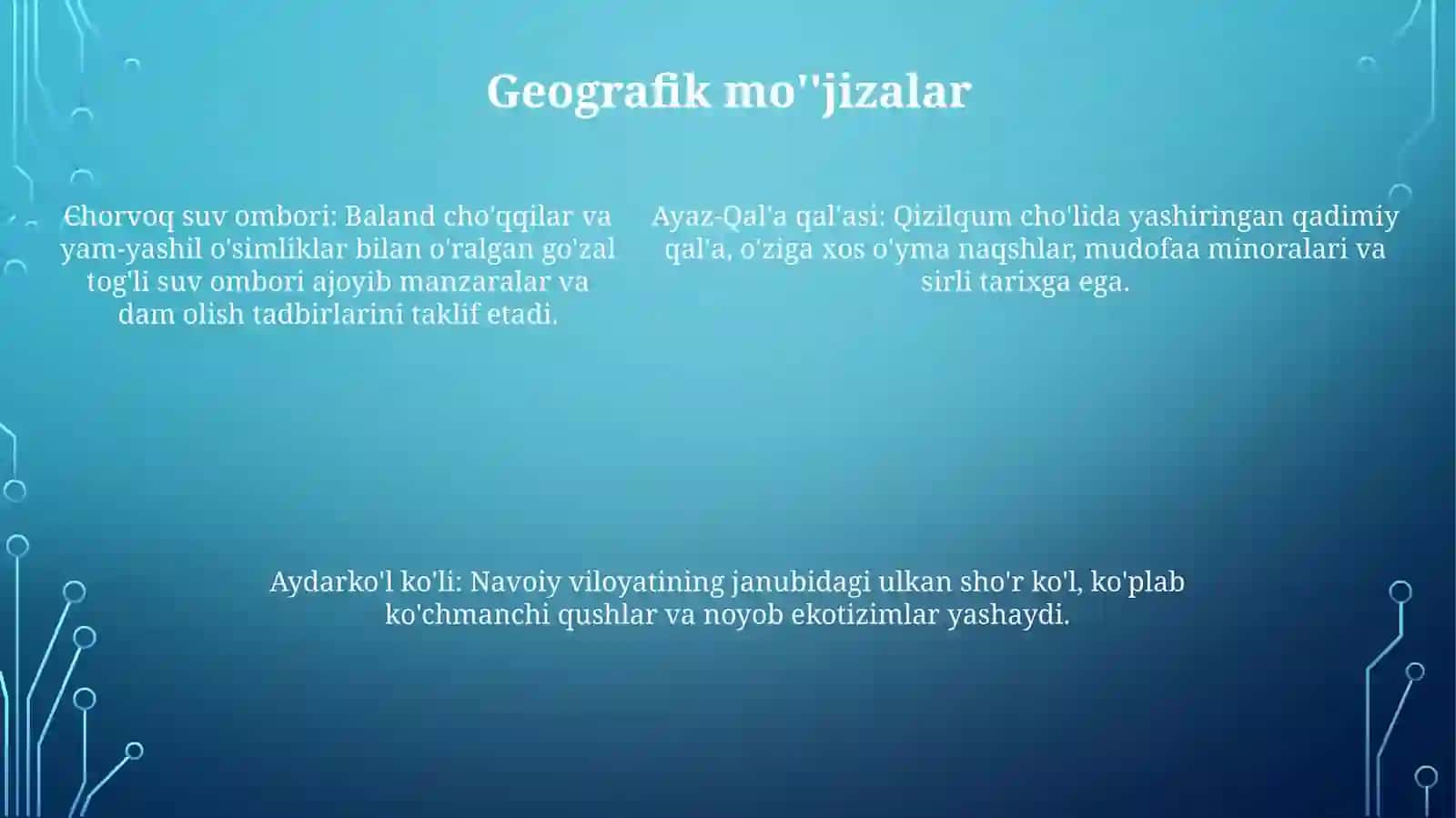 Geografik mo''jizalar

Chorvoq suv ombori: Baland cho'qqilar va yam-yashil o'simliklar bilan o'ralgan go'zal tog'li suv ombori ajoyib manzaralar va dam olish tadbirlarini taklif etadi.

Ayaz-Qal'a qal'asi: Qizilqum cho'lida yashiringan qadimiy qal'a, o'ziga xos o'yma naqshlar, mudofaa minoralari va sirli tarixga ega.

Aydarko'l ko'li: Navoiy viloyatining janubidagi ulkan sho'r ko'l, ko'plab ko'chmanchi qushlar va noyob ekotizimlar yashaydi.